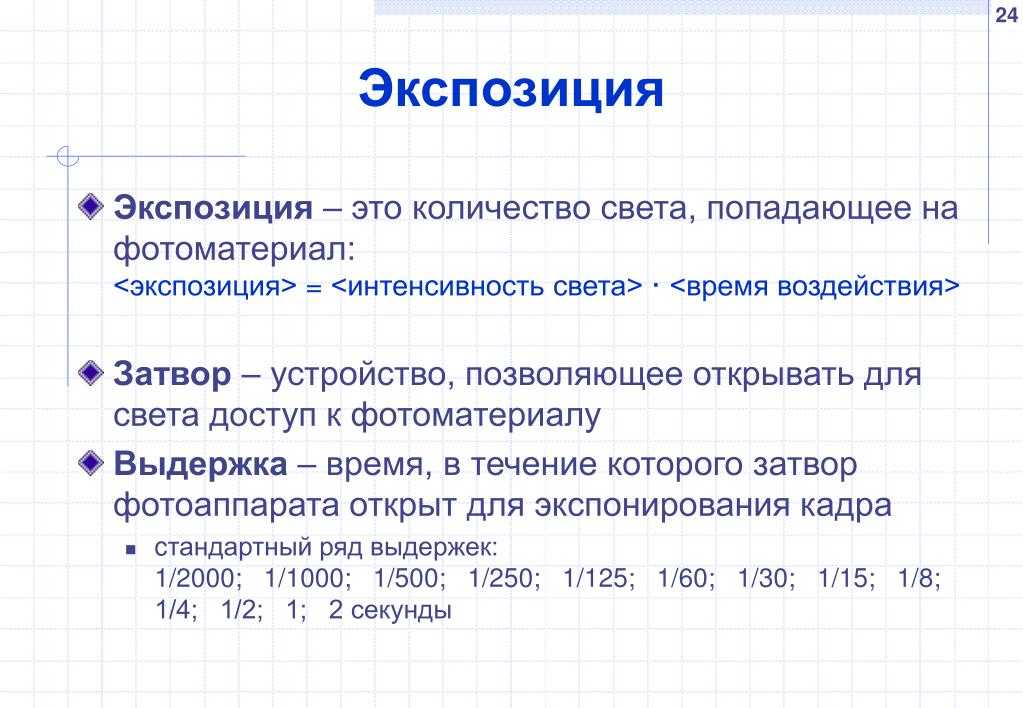 24

Экспозиция

Экспозиция – это количество света, попадающее на фотоматериал:
<экспозиция> = <интенсивность света> · <время воздействия>

Затвор – устройство, позволяющее открывать для света доступ к фотоматериалу

Выдержка – время, в течение которого затвор фотоаппарата открыт для экспонирования кадра

стандартный ряд выдержек:
1/2000; 1/1000; 1/500; 1/250; 1/125; 1/60; 1/30; 1/15; 1/8; 1/4; 1/2; 1; 2 секунды